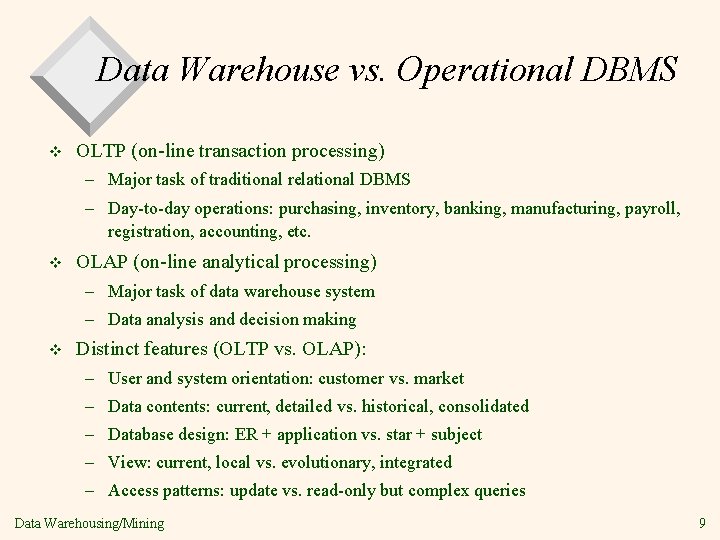 Data Warehouse vs. Operational DBMS

❖ OLTP (on-line transaction processing)
– Major task of traditional relational DBMS
– Day-to-day operations: purchasing, inventory, banking, manufacturing, payroll, registration, accounting, etc.

❖ OLAP (on-line analytical processing)
– Major task of data warehouse system
– Data analysis and decision making

❖ Distinct features (OLTP vs. OLAP):
– User and system orientation: customer vs. market
– Data contents: current, detailed vs. historical, consolidated
– Database design: ER + application vs. star + subject
– View: current, local vs. evolutionary, integrated
– Access patterns: update vs. read-only but complex queries

Data Warehousing/Mining

9